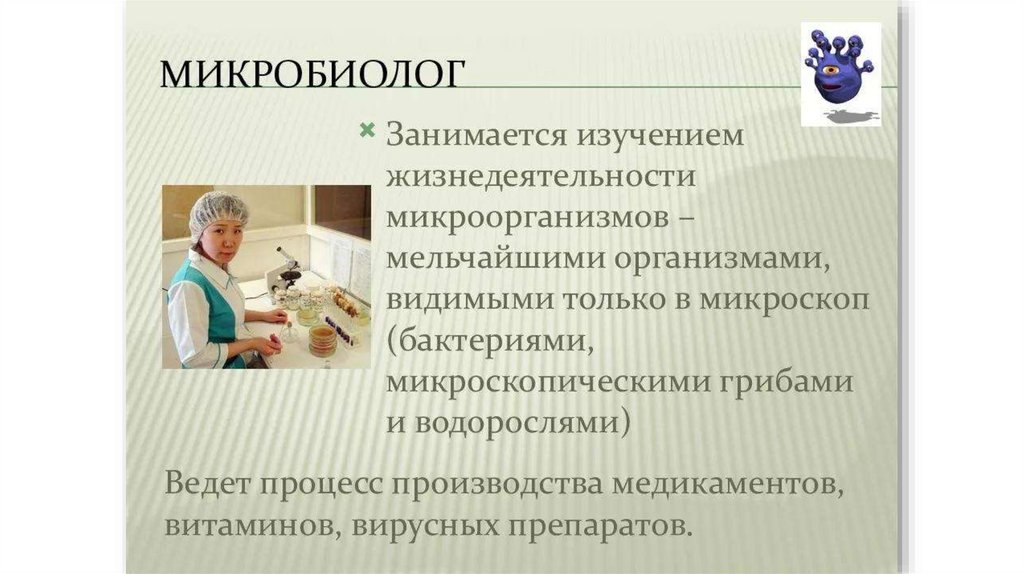 МИКРОБИОЛОГ

Занимается изучением жизнедеятельности микроорганизмов – мельчайшими организмами, видимыми только в микроскоп (бактериями, микроскопическими грибами и водорослями)

Ведет процесс производства медикаментов, витаминов, вирусных препаратов.